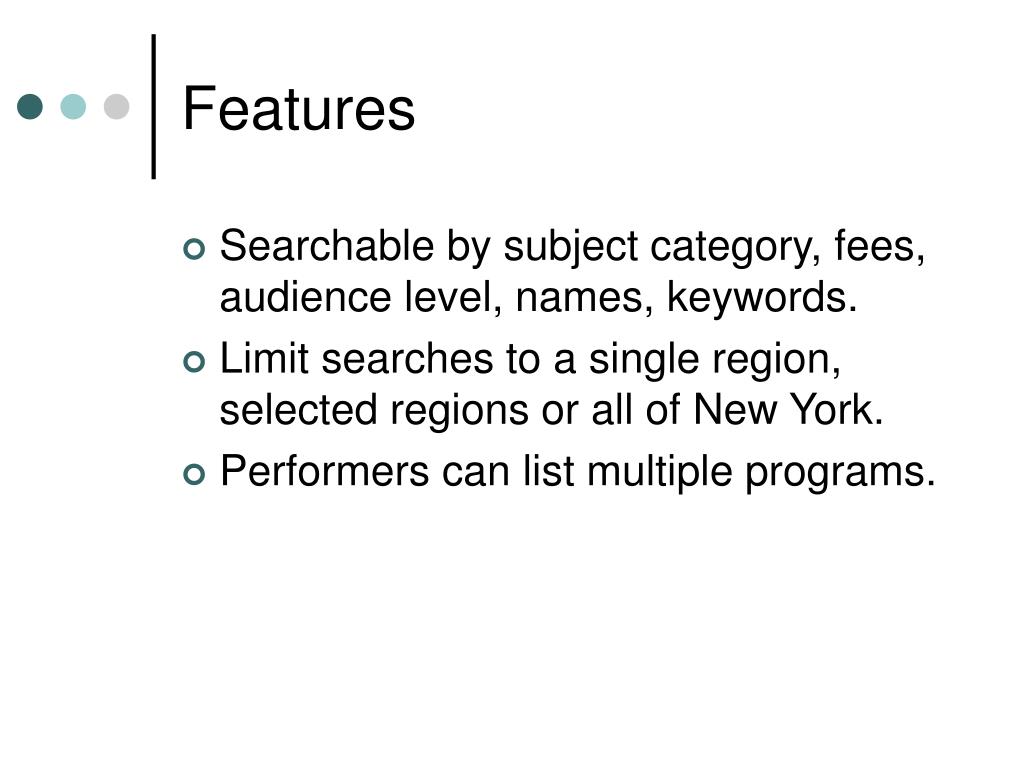 Features

- Searchable by subject category, fees, audience level, names, keywords.
- Limit searches to a single region, selected regions or all of New York.
- Performers can list multiple programs.